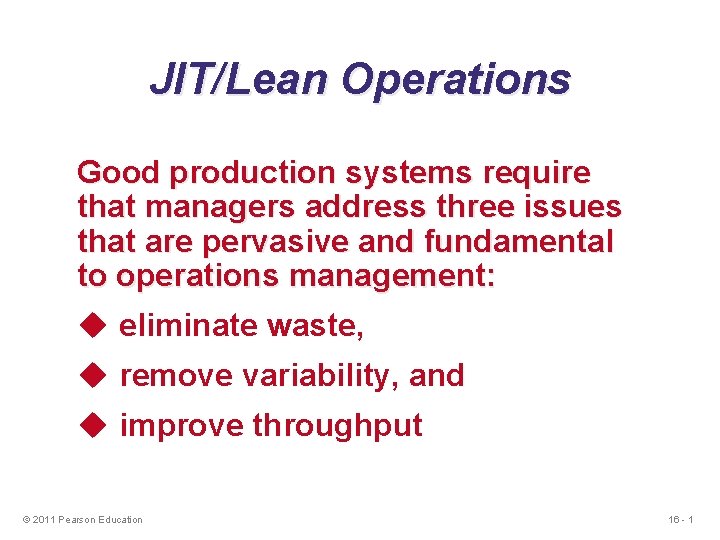 JIT/Lean Operations

Good production systems require that managers address three issues that are pervasive and fundamental to operations management:

◆ eliminate waste,
◆ remove variability, and
◆ improve throughput

© 2011 Pearson Education

16 - 1